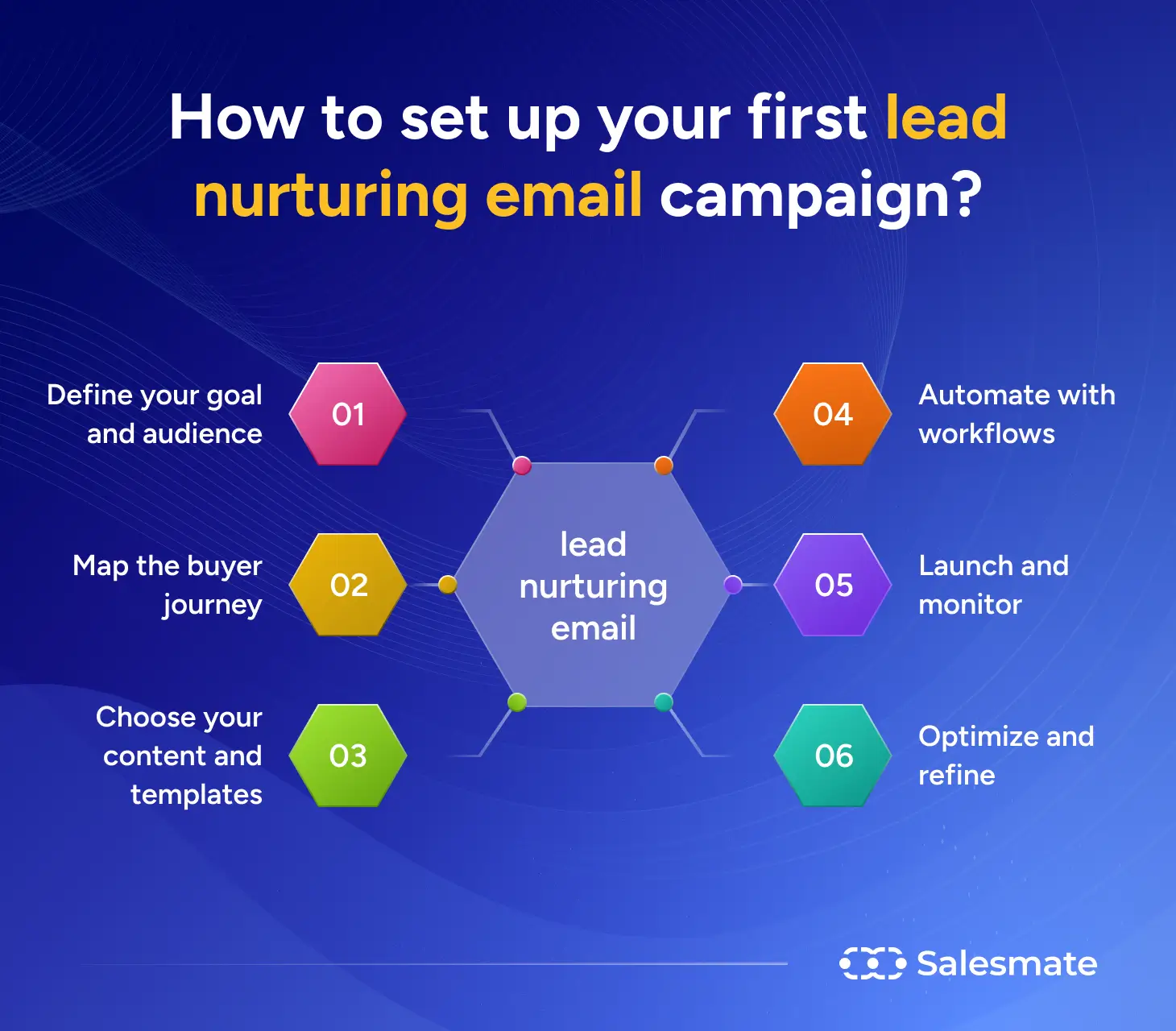 How to set up your first lead nurturing email campaign?

Define your goal and audience

01

Map the buyer journey

02

Choose your content and templates

03

lead nurturing email

04

Automate with workflows

05

Launch and monitor

06

Optimize and refine

Salesmate